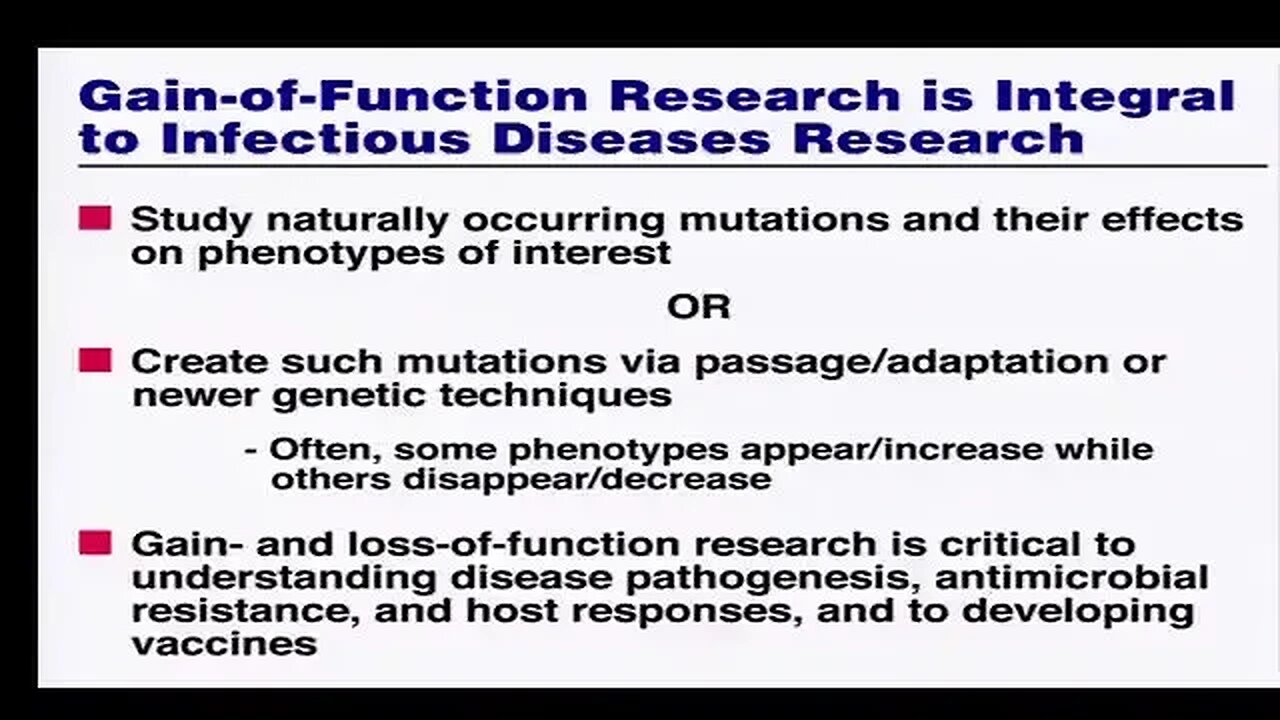 Gain-of-Function Research is Integral to Infectious Diseases Research

Study naturally occurring mutations and their effects on phenotypes of interest

OR

Create such mutations via passage/adaptation or newer genetic techniques

- Often, some phenotypes appear/increase while others disappear/decrease

Gain- and loss-of-function research is critical to understanding disease pathogenesis, antimicrobial resistance, and host responses, and to developing vaccines